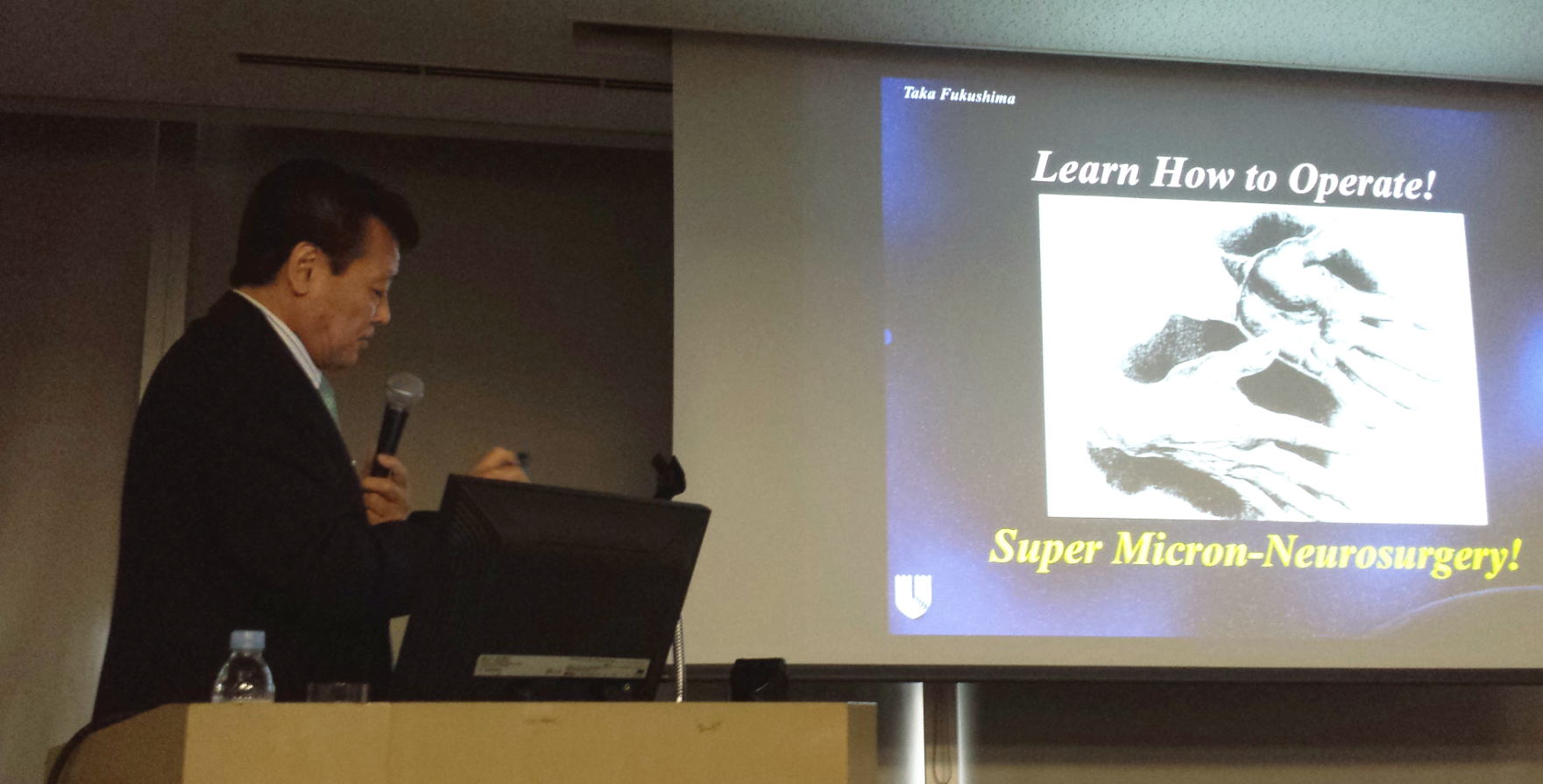 Taka Fukushima

Learn How to Operate!

Super Micron-Neurosurgery!